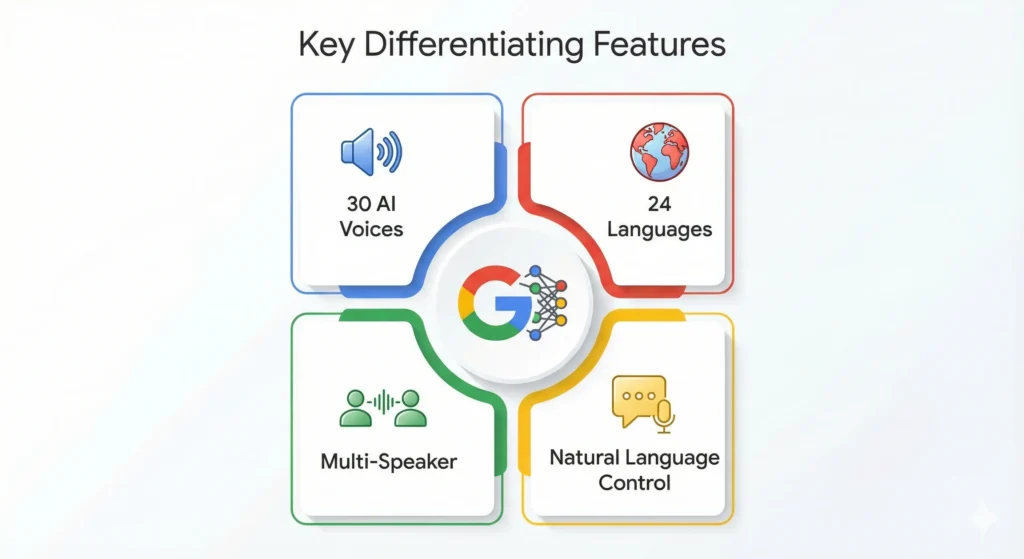 Key Differentiating Features

30 AI Voices

24 Languages

G

Multi-Speaker

Natural Language Control